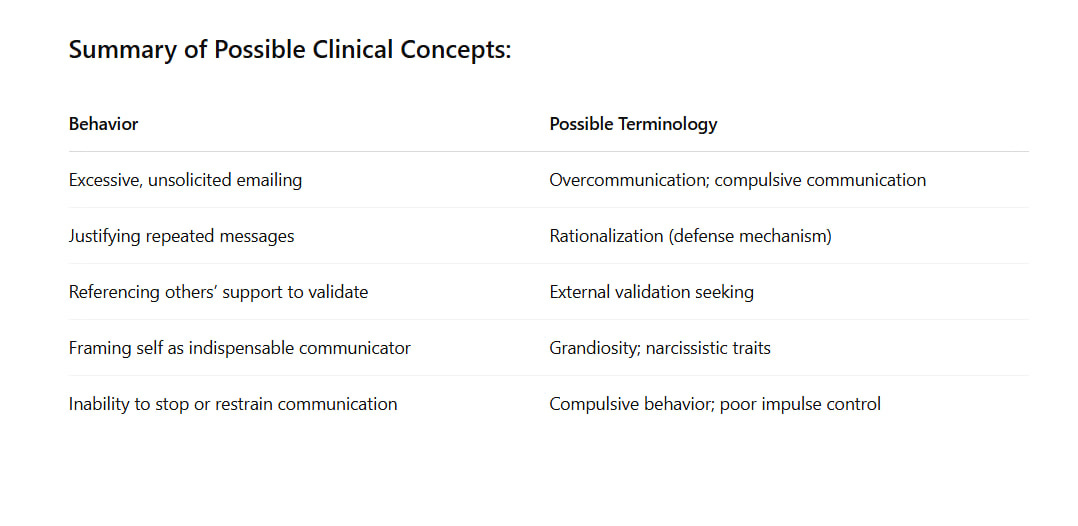 Summary of Possible Clinical Concepts:

| Behavior | Possible Terminology |
|---|---|
| Excessive, unsolicited emailing | Overcommunication; compulsive communication |
| Justifying repeated messages | Rationalization (defense mechanism) |
| Referencing others' support to validate | External validation seeking |
| Framing self as indispensable communicator | Grandiosity; narcissistic traits |
| Inability to stop or restrain communication | Compulsive behavior; poor impulse control |